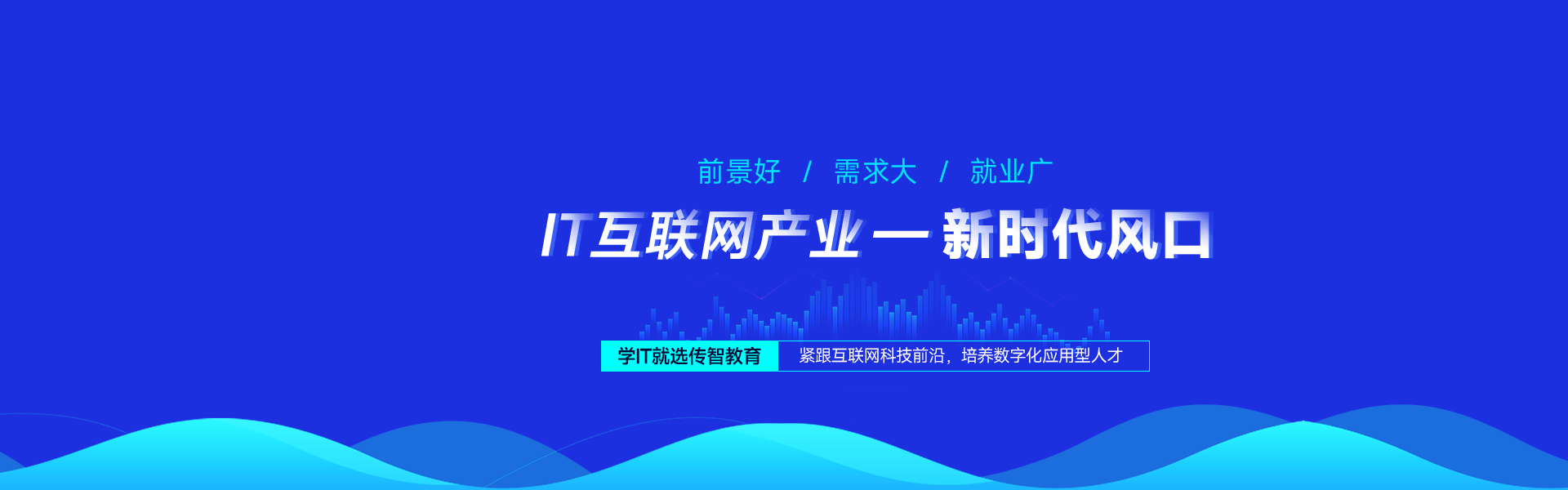 前景好 / 需求大 / 就业广

IT互联网产业 — 新时代风口

学IT就选传智教育 紧跟互联网科技前沿，培养数字化应用型人才